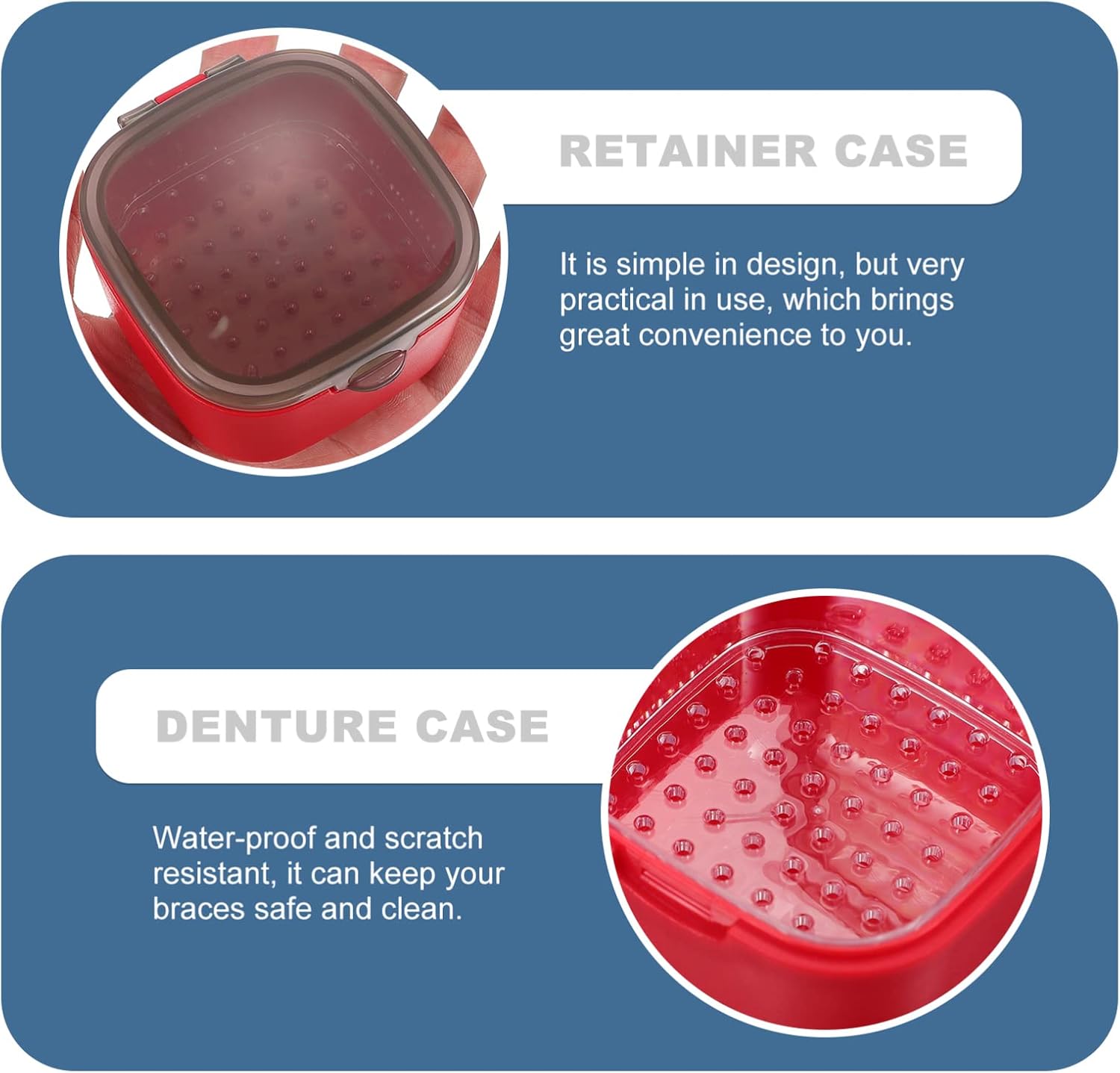 RETAINER CASE

It is simple in design, but very practical in use, which brings great convenience to you.

DENTURE CASE

Water-proof and scratch resistant, it can keep your braces safe and clean.